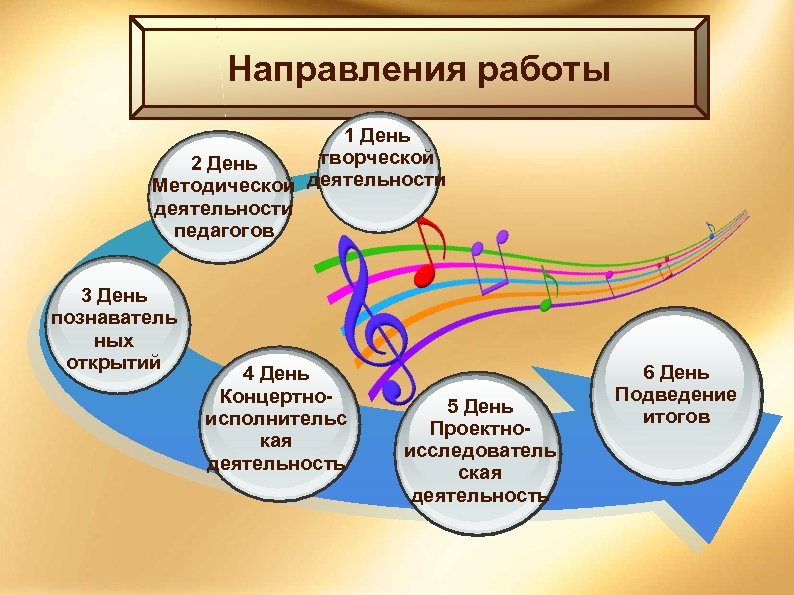 Направления работы

1 День творческой деятельности

2 День Методической деятельности педагогов

3 День познавательных открытий

4 День Концертно-исполнительская деятельность

5 День Проектно-исследовательская деятельность

6 День Подведение итогов